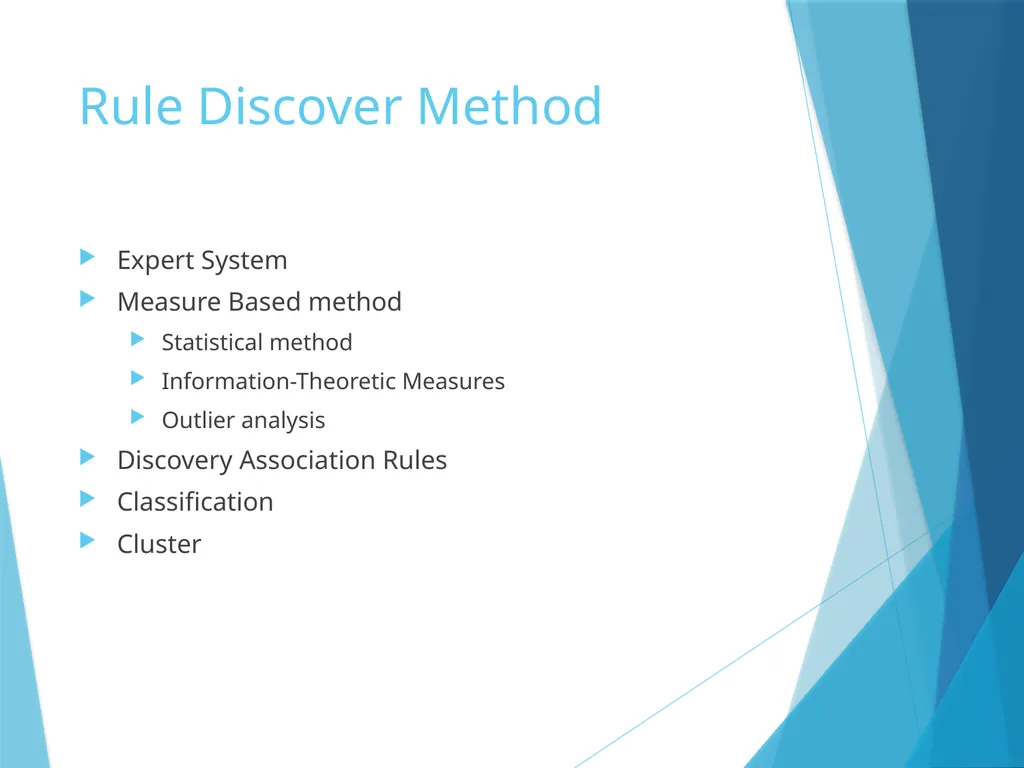 Rule Discover Method

Expert System
Measure Based method
Statistical method
Information-Theoretic Measures
Outlier analysis
Discovery Association Rules
Classification
Cluster